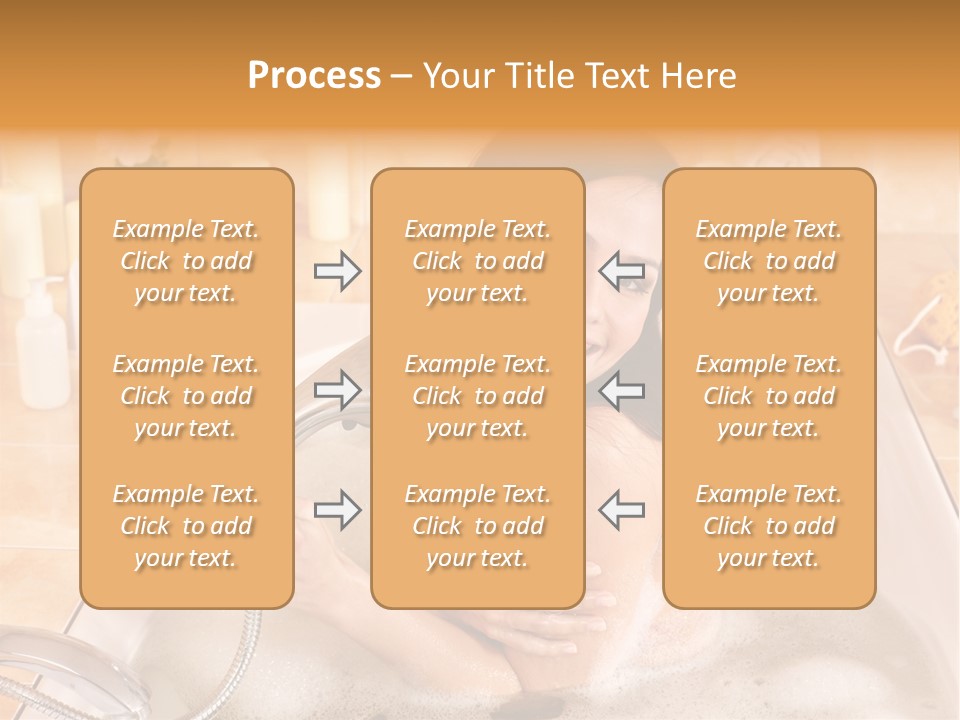 Process – Your Title Text Here

Example Text. Click to add your text.

Example Text. Click to add your text.

Example Text. Click to add your text.

Example Text. Click to add your text.

Example Text. Click to add your text.

Example Text. Click to add your text.

Example Text. Click to add your text.

Example Text. Click to add your text.

Example Text. Click to add your text.